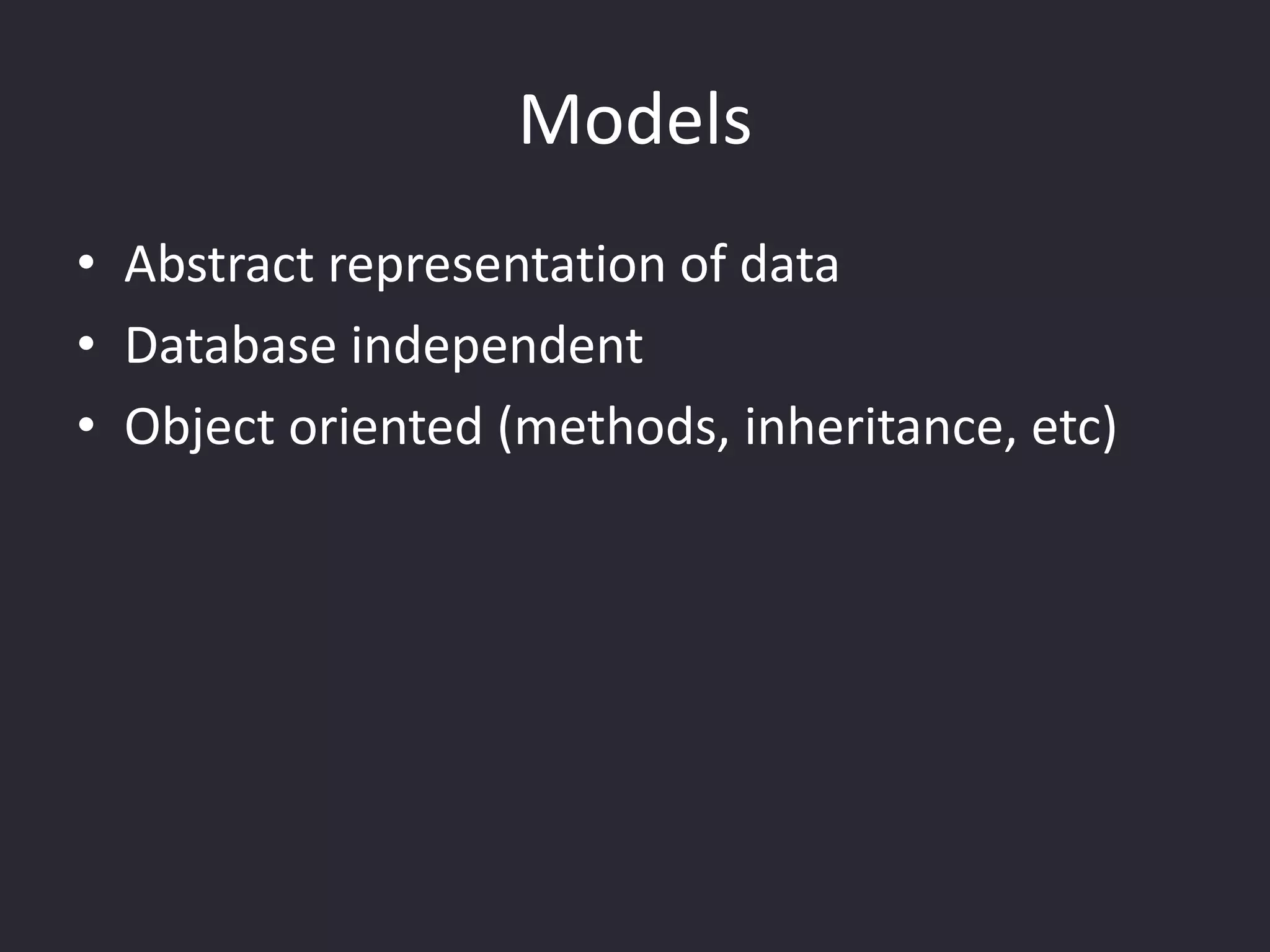 Models

• Abstract representation of data
• Database independent
• Object oriented (methods, inheritance, etc)